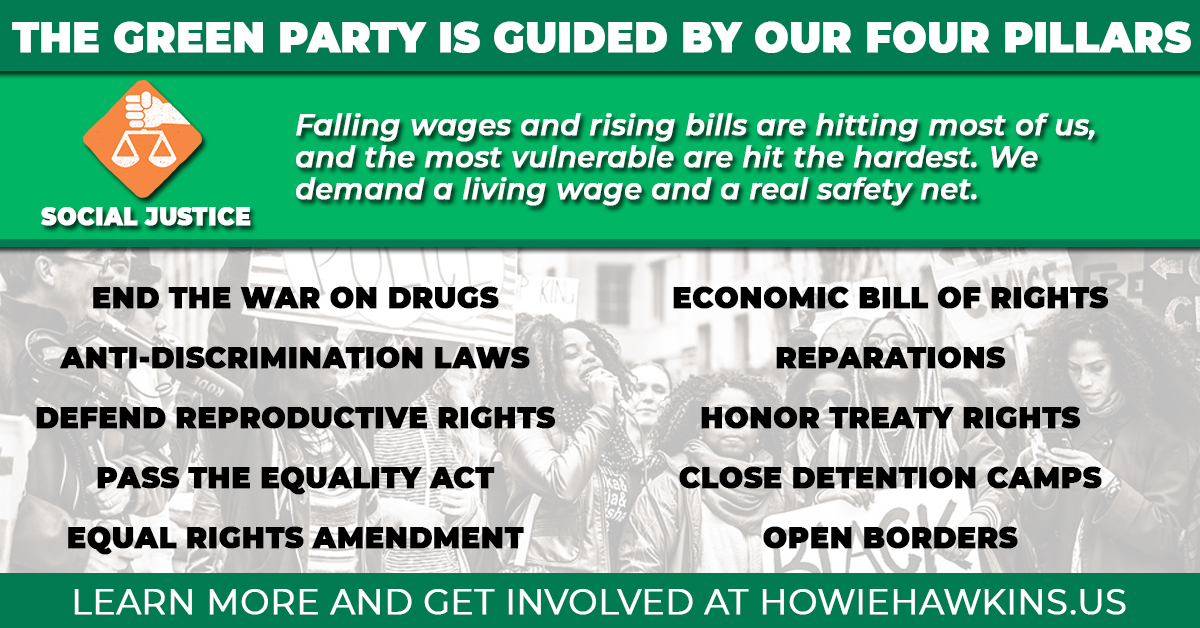 THE GREEN PARTY IS GUIDED BY OUR FOUR PILLARS

SOCIAL JUSTICE

Falling wages and rising bills are hitting most of us, and the most vulnerable are hit the hardest. We demand a living wage and a real safety net.

END THE WAR ON DRUGS

ANTI-DISCRIMINATION LAWS

DEFEND REPRODUCTIVE RIGHTS

PASS THE EQUALITY ACT

EQUAL RIGHTS AMENDMENT

ECONOMIC BILL OF RIGHTS

REPARATIONS

HONOR TREATY RIGHTS

CLOSE DETENTION CAMPS

OPEN BORDERS

LEARN MORE AND GET INVOLVED AT HOWIEHAWKINS.US